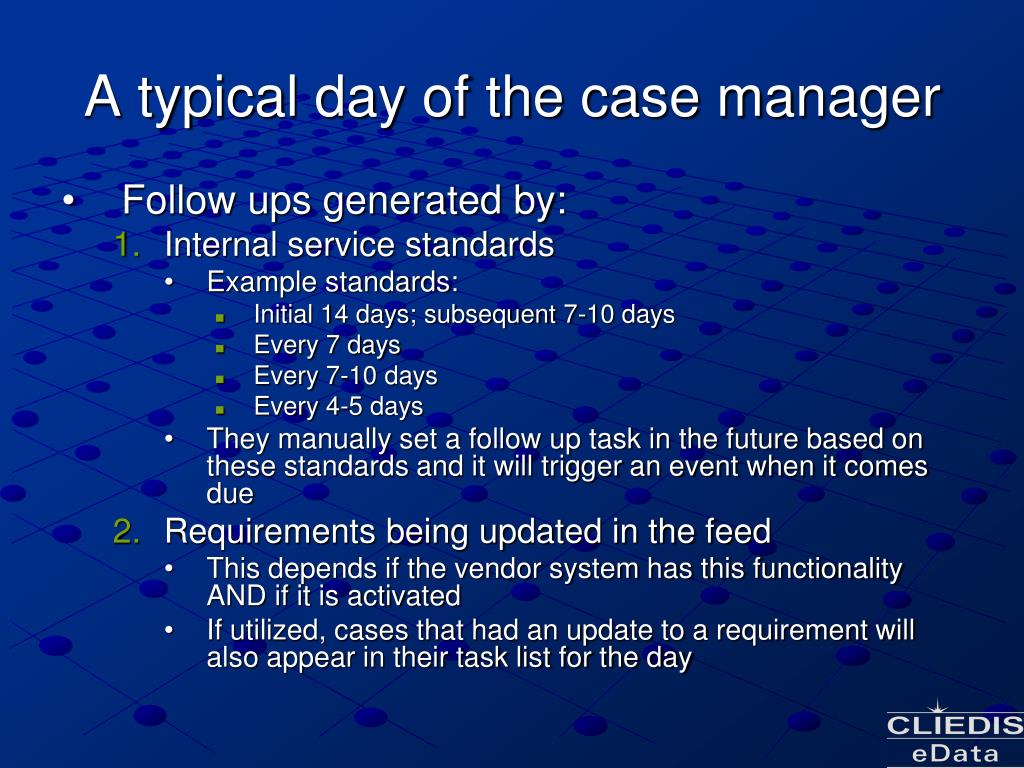 A typical day of the case manager

• Follow ups generated by:
1. Internal service standards
• Example standards:
▪ Initial 14 days; subsequent 7-10 days
▪ Every 7 days
▪ Every 7-10 days
▪ Every 4-5 days
• They manually set a follow up task in the future based on these standards and it will trigger an event when it comes due
2. Requirements being updated in the feed
• This depends if the vendor system has this functionality AND if it is activated
• If utilized, cases that had an update to a requirement will also appear in their task list for the day

CLIEDIS
eData